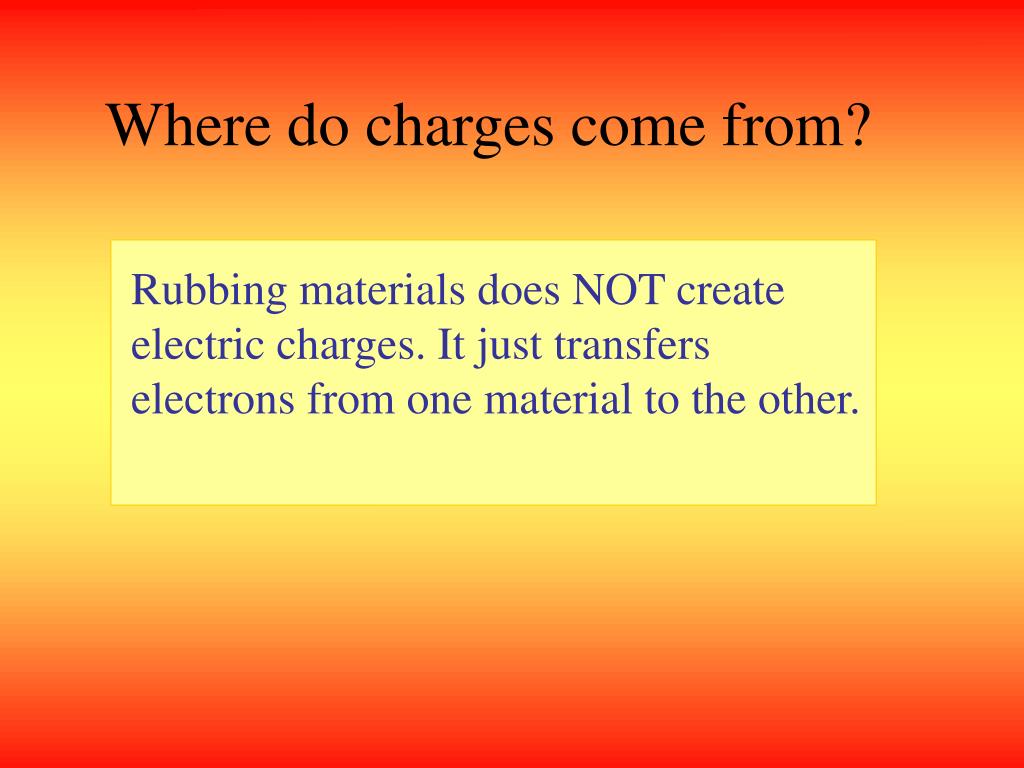 Where do charges come from?

Rubbing materials does NOT create electric charges. It just transfers electrons from one material to the other.